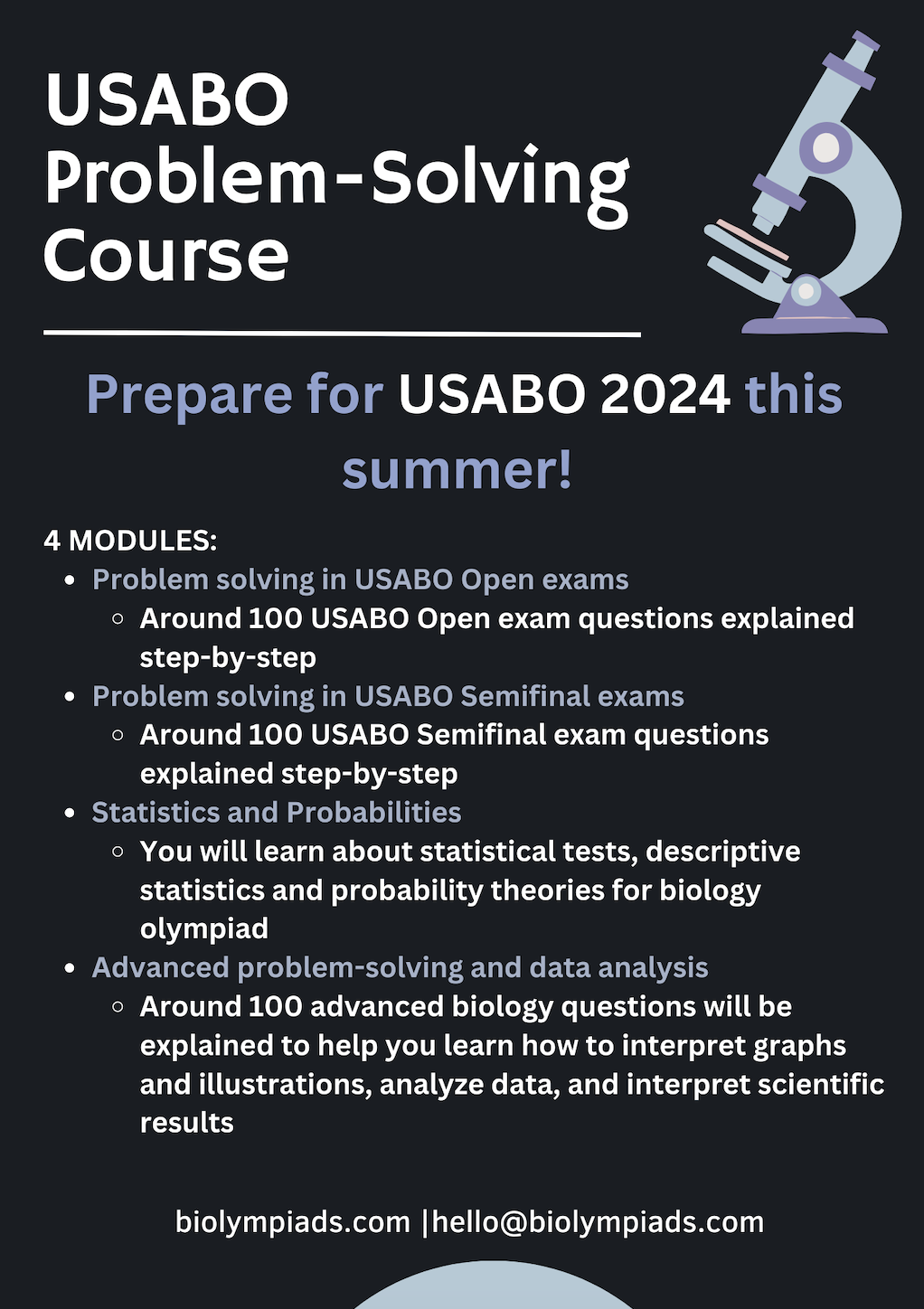 USABO Problem-Solving Course

Prepare for USABO 2024 this summer!

4 MODULES:

- Problem solving in USABO Open exams
  - Around 100 USABO Open exam questions explained step-by-step
- Problem solving in USABO Semifinal exams
  - Around 100 USABO Semifinal exam questions explained step-by-step
- Statistics and Probabilities
  - You will learn about statistical tests, descriptive statistics and probability theories for biology olympiad
- Advanced problem-solving and data analysis
  - Around 100 advanced biology questions will be explained to help you learn how to interpret graphs and illustrations, analyze data, and interpret scientific results

biolympiads.com |hello@biolympiads.com